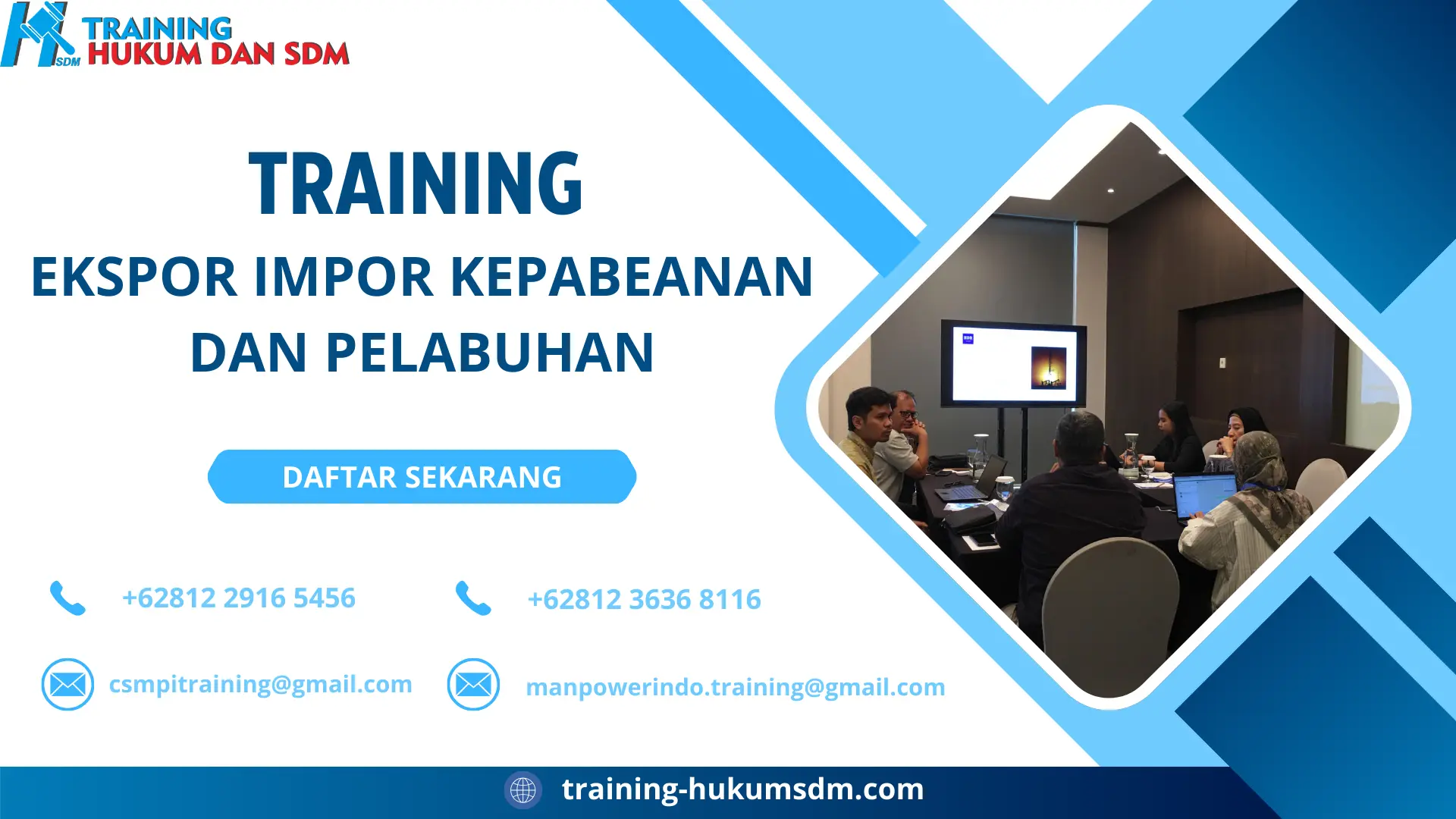 SDM TRAINING HUKUM DAN SDM

TRAINING

EKSPOR IMPOR KEPABEANAN DAN PELABUHAN

DAFTAR SEKARANG

+62812 2916 5456

+62812 3636 8116

csmpitraining@gmail.com

manpowerindo.training@gmail.com

training-hukumsdm.com